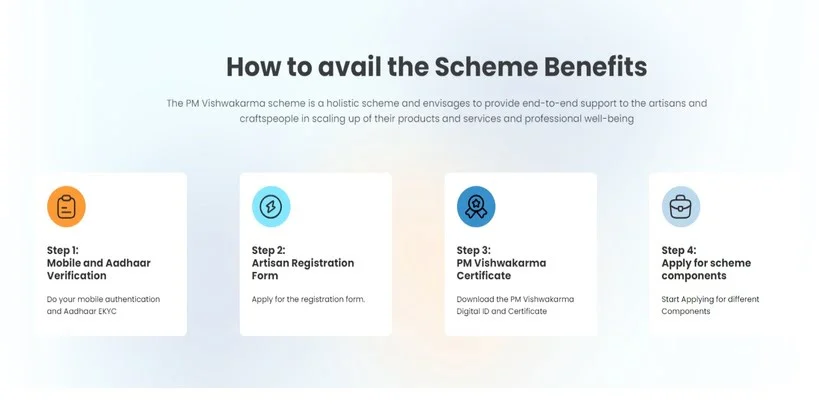 How to avail the Scheme Benefits

The PM Vishwakarma scheme is a holistic scheme and envisages to provide end-to-end support to the artisans and craftspeople in scaling up of their products and services and professional well-being

Step 1:
Mobile and Aadhaar Verification

Do your mobile authentication and Aadhaar EKYC

Step 2:
Artisan Registration Form

Apply for the registration form.

Step 3:
PM Vishwakarma Certificate

Download the PM Vishwakarma Digital ID and Certificate

Step 4:
Apply for scheme components

Start Applying for different Components